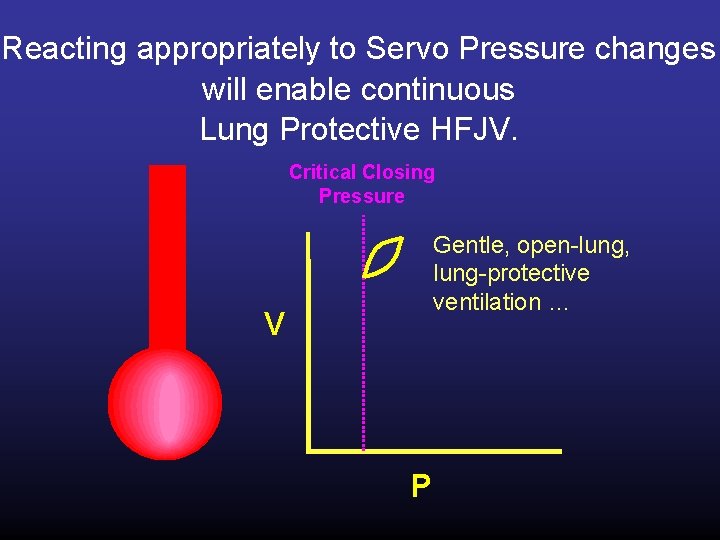 Reacting appropriately to Servo Pressure changes will enable continuous Lung Protective HFJV.

Critical Closing Pressure

Gentle, open-lung, lung-protective ventilation ...

V

P